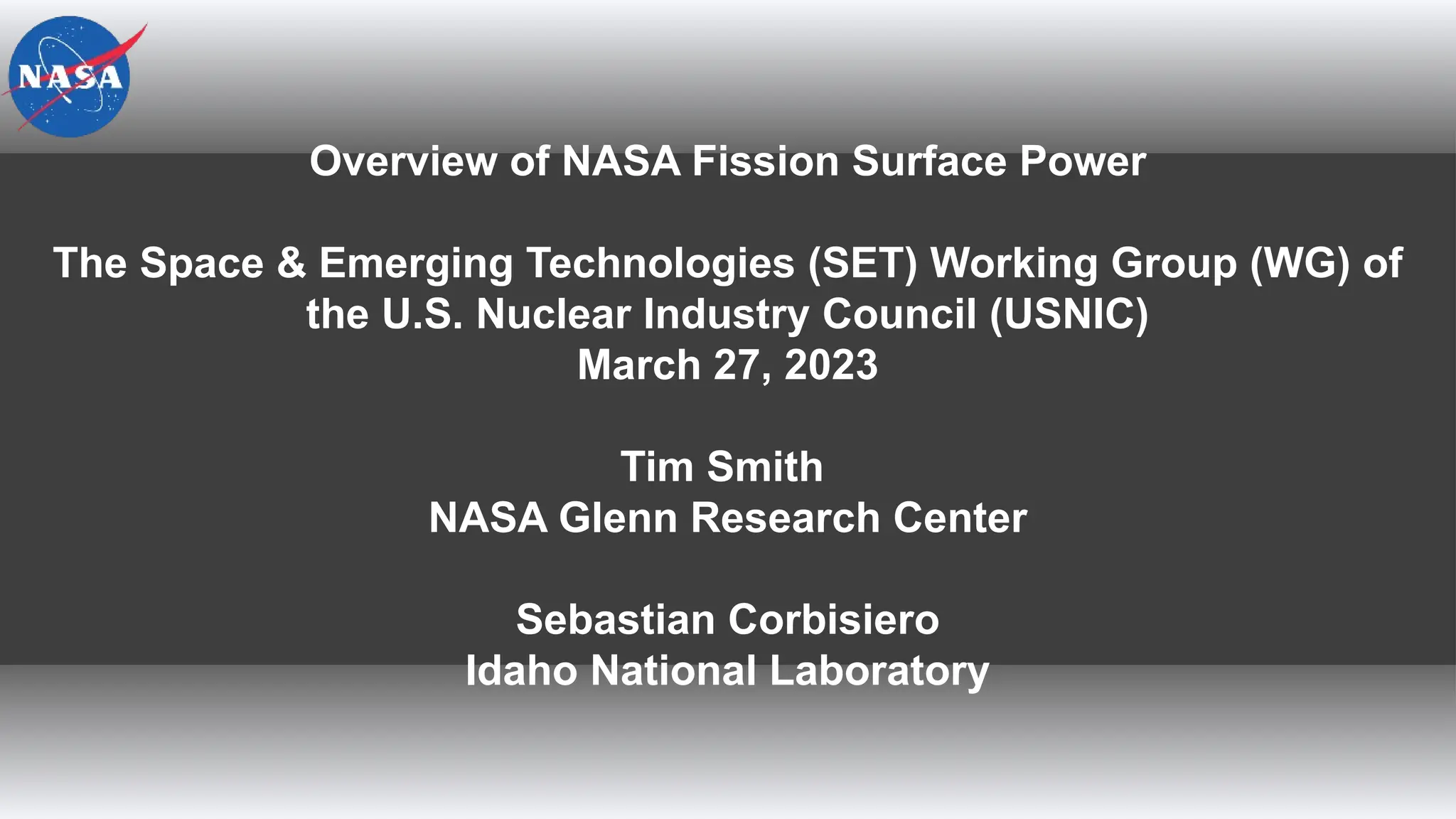 NASA

Overview of NASA Fission Surface Power

The Space & Emerging Technologies (SET) Working Group (WG) of the U.S. Nuclear Industry Council (USNIC)
March 27, 2023

Tim Smith
NASA Glenn Research Center

Sebastian Corbisiero
Idaho National Laboratory